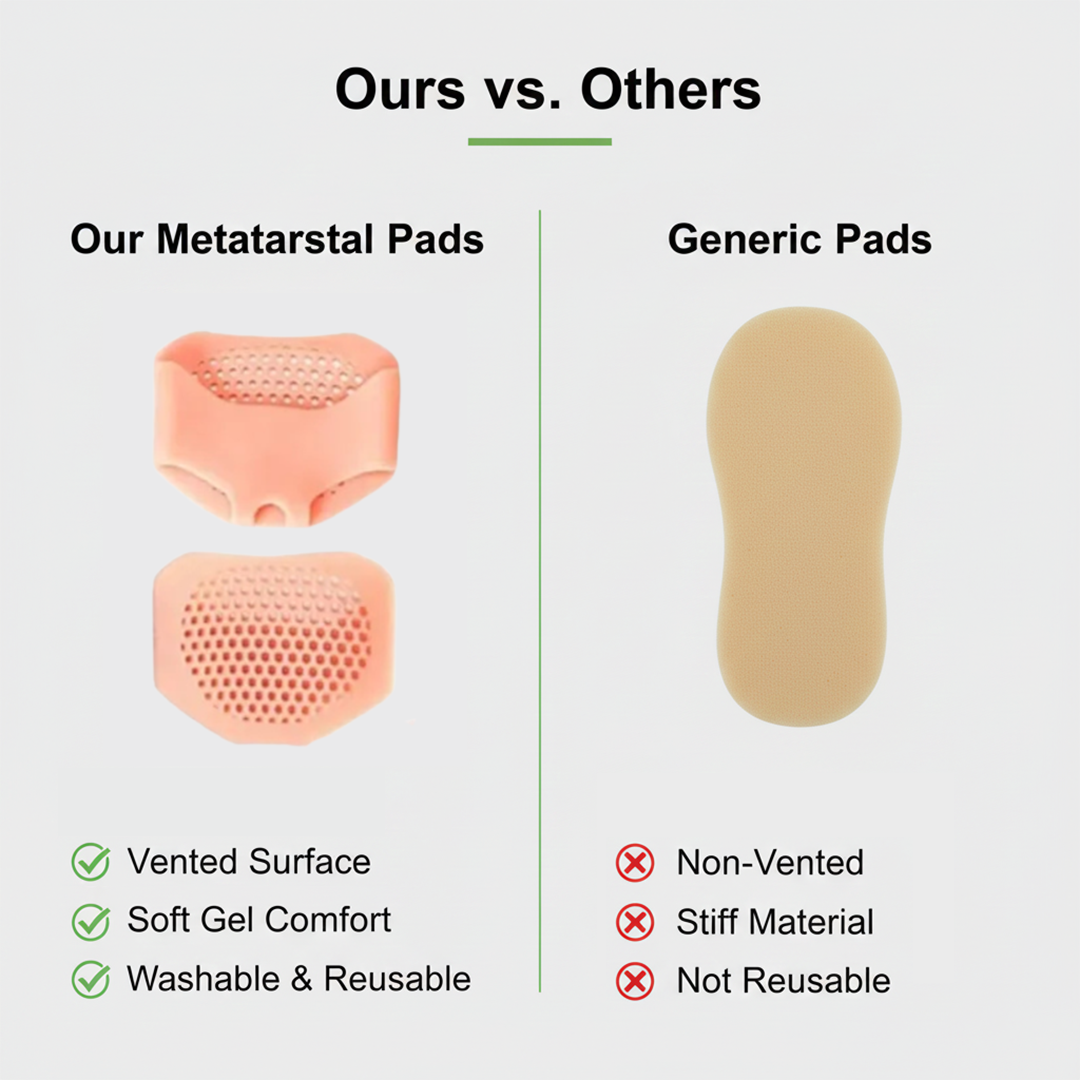 Ours vs. Others

Our Metatarstal Pads

Vented Surface
Soft Gel Comfort
Washable & Reusable

Generic Pads

Non-Vented
Stiff Material
Not Reusable